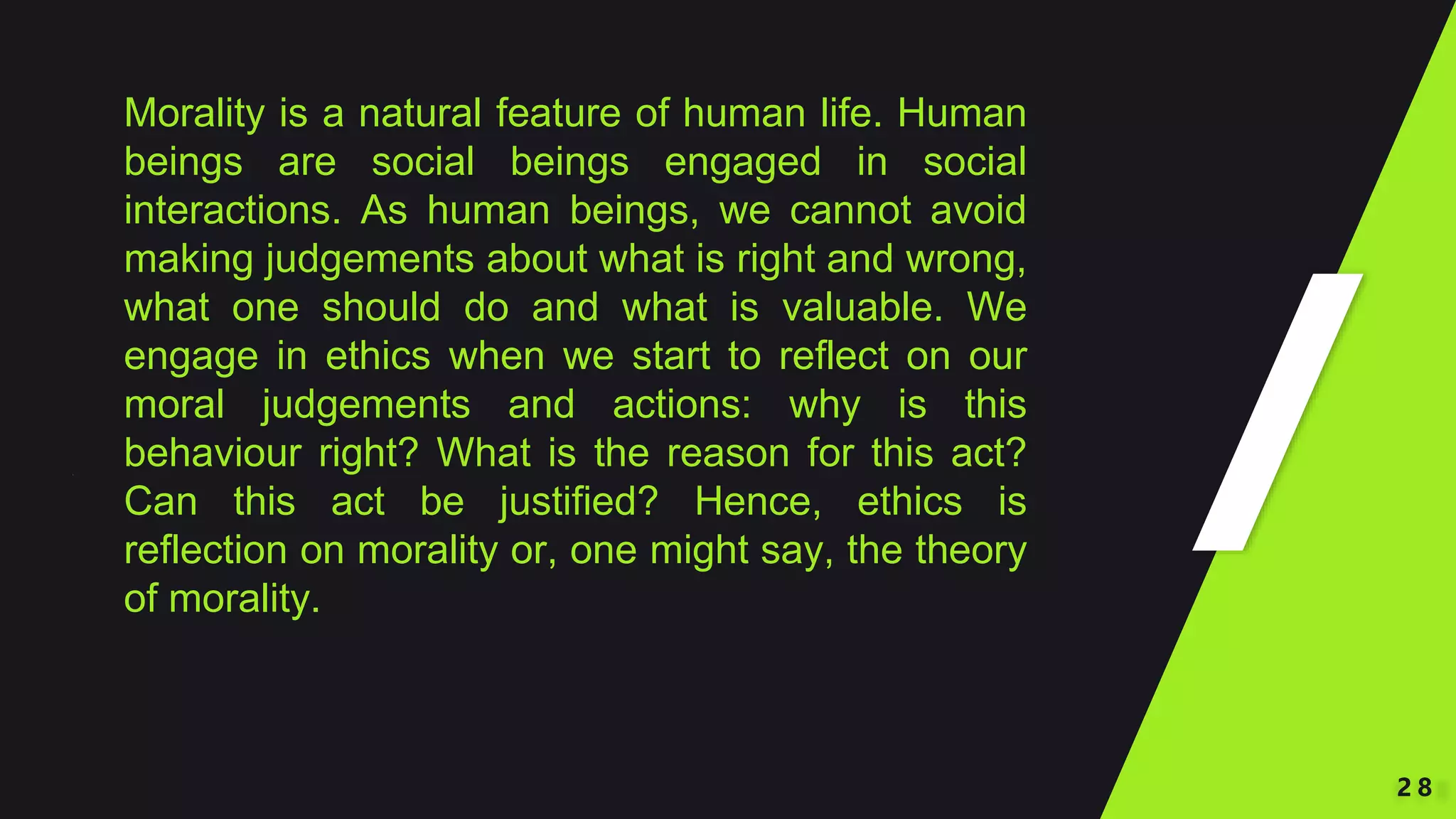 Morality is a natural feature of human life. Human beings are social beings engaged in social interactions. As human beings, we cannot avoid making judgements about what is right and wrong, what one should do and what is valuable. We engage in ethics when we start to reflect on our moral judgements and actions: why is this behaviour right? What is the reason for this act? Can this act be justified? Hence, ethics is reflection on morality or, one might say, the theory of morality.

28